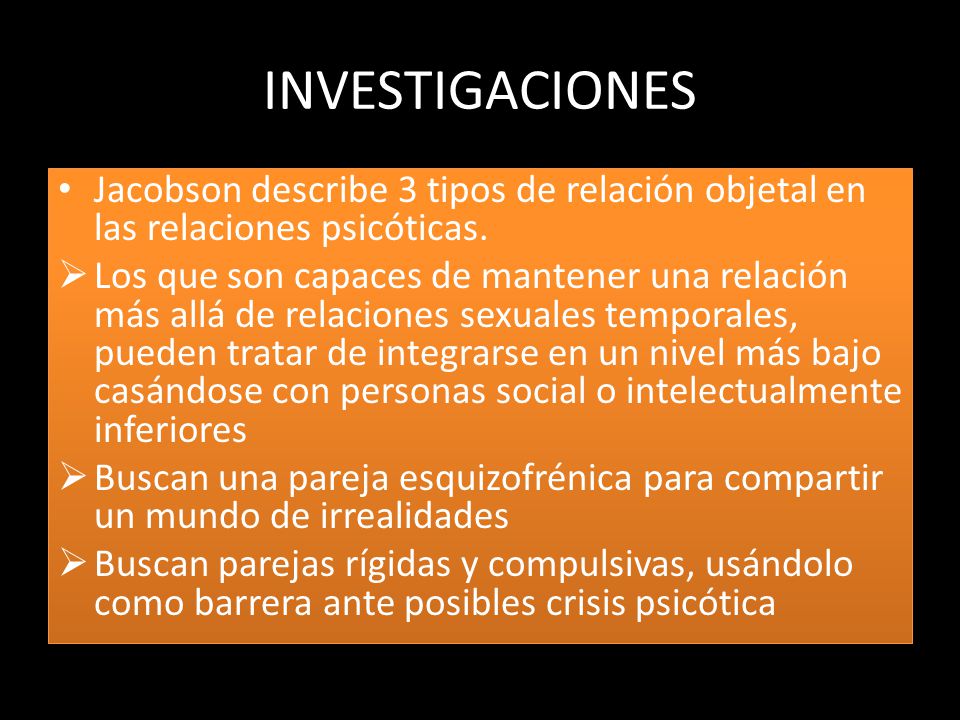 INVESTIGACIONES

• Jacobson describe 3 tipos de relación objetal en las relaciones psicóticas.

➢ Los que son capaces de mantener una relación más allá de relaciones sexuales temporales, pueden tratar de integrarse en un nivel más bajo casándose con personas social o intelectualmente inferiores

➢ Buscan una pareja esquizofrénica para compartir un mundo de irrealidades

➢ Buscan parejas rígidas y compulsivas, usándolo como barrera ante posibles crisis psicótica